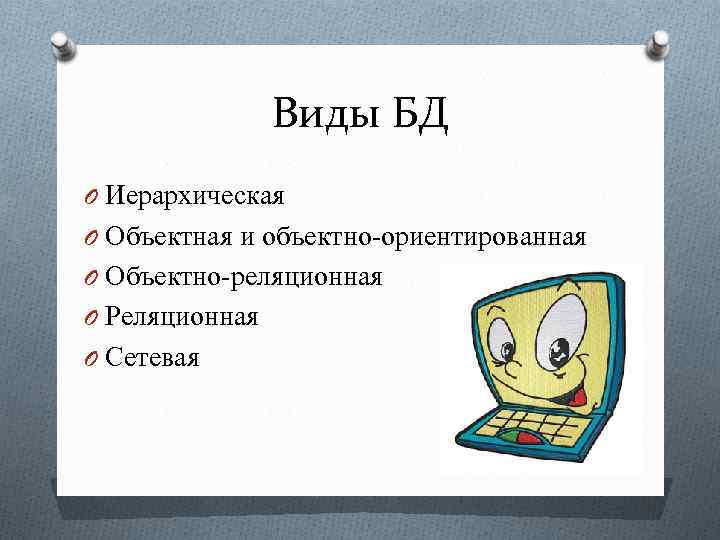 Виды БД

O Иерархическая
O Объектная и объектно-ориентированная
O Объектно-реляционная
O Реляционная
O Сетевая